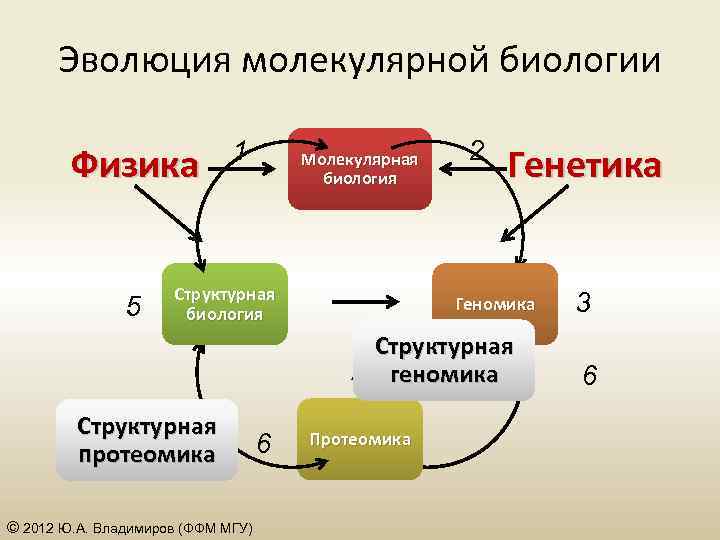 Эволюция молекулярной биологии

Физика

1

Молекулярная биология

2

Генетика

5

Структурная биология

Геномика

3

Структурная геномика

6

Структурная протеомика

6

Протеомика

© 2012 Ю.А. Владимиров (ФФМ МГУ)